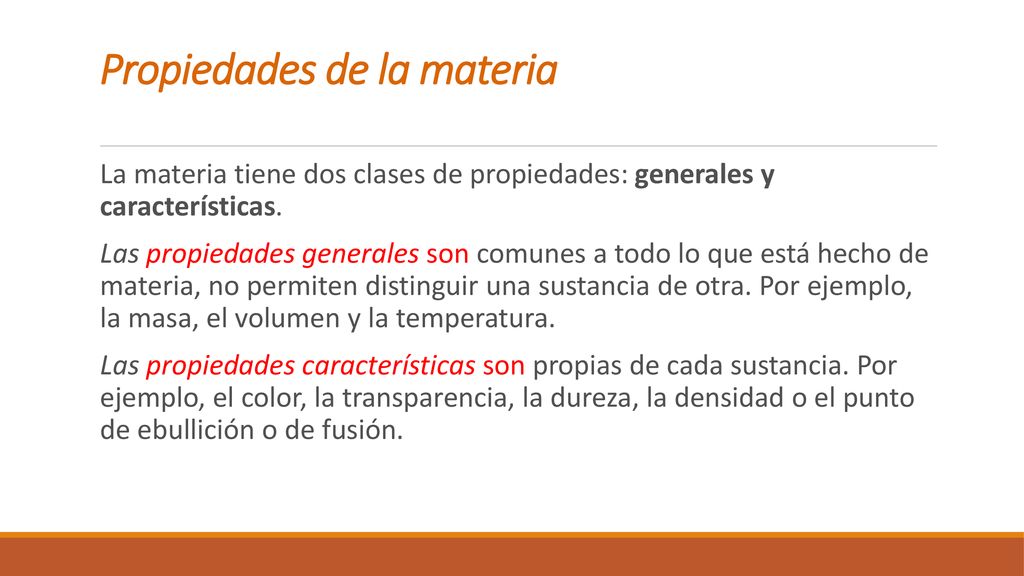 Propiedades de la materia

La materia tiene dos clases de propiedades: generales y características.

Las propiedades generales son comunes a todo lo que está hecho de materia, no permiten distinguir una sustancia de otra. Por ejemplo, la masa, el volumen y la temperatura.

Las propiedades características son propias de cada sustancia. Por ejemplo, el color, la transparencia, la dureza, la densidad o el punto de ebullición o de fusión.